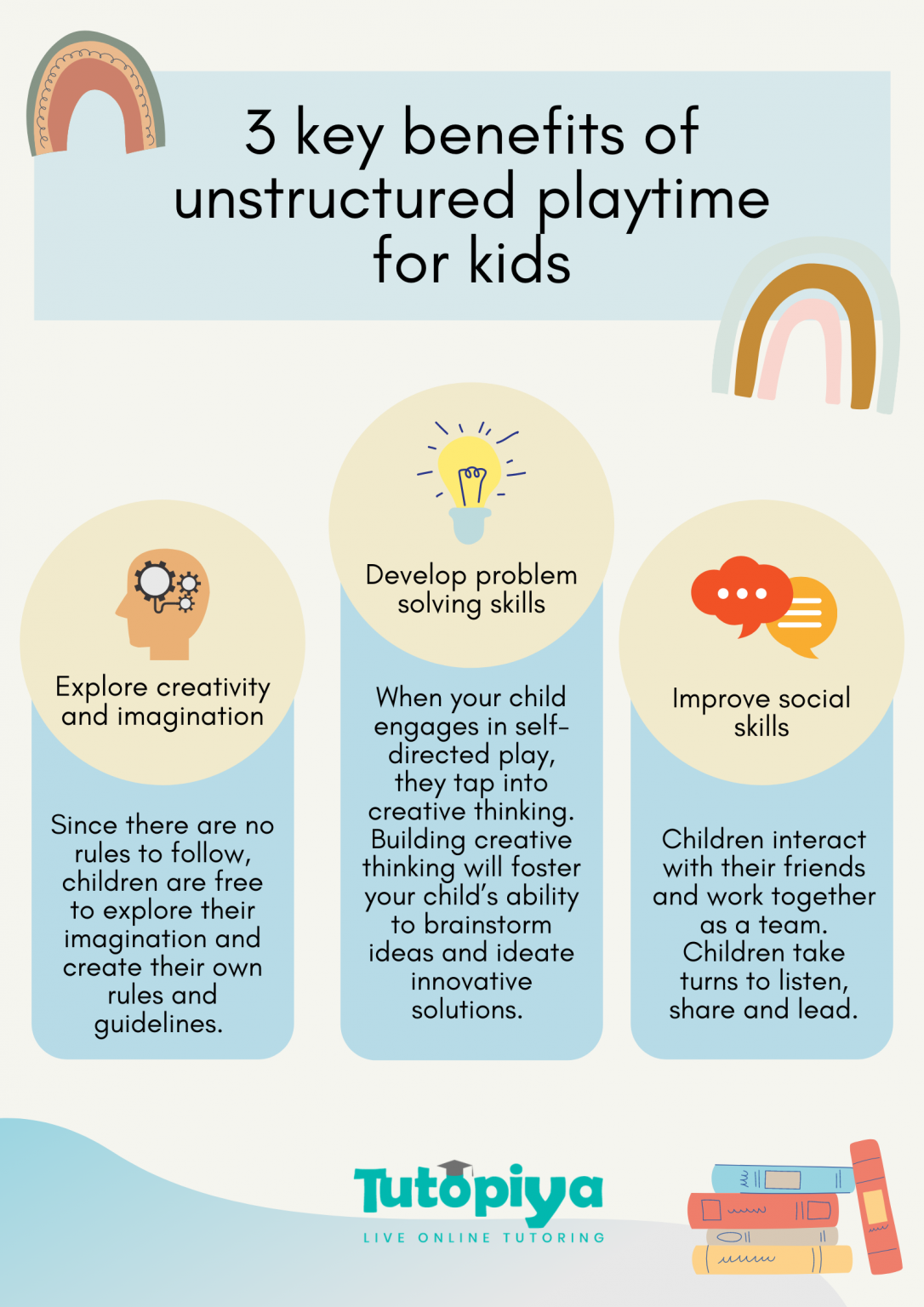 3 key benefits of unstructured playtime for kids

Explore creativity and imagination

Since there are no rules to follow, children are free to explore their imagination and create their own rules and guidelines.

Develop problem solving skills

When your child engages in self-directed play, they tap into creative thinking. Building creative thinking will foster your child's ability to brainstorm ideas and ideate innovative solutions.

Improve social skills

Children interact with their friends and work together as a team. Children take turns to listen, share and lead.

Tutopiya
LIVE ONLINE TUTORING